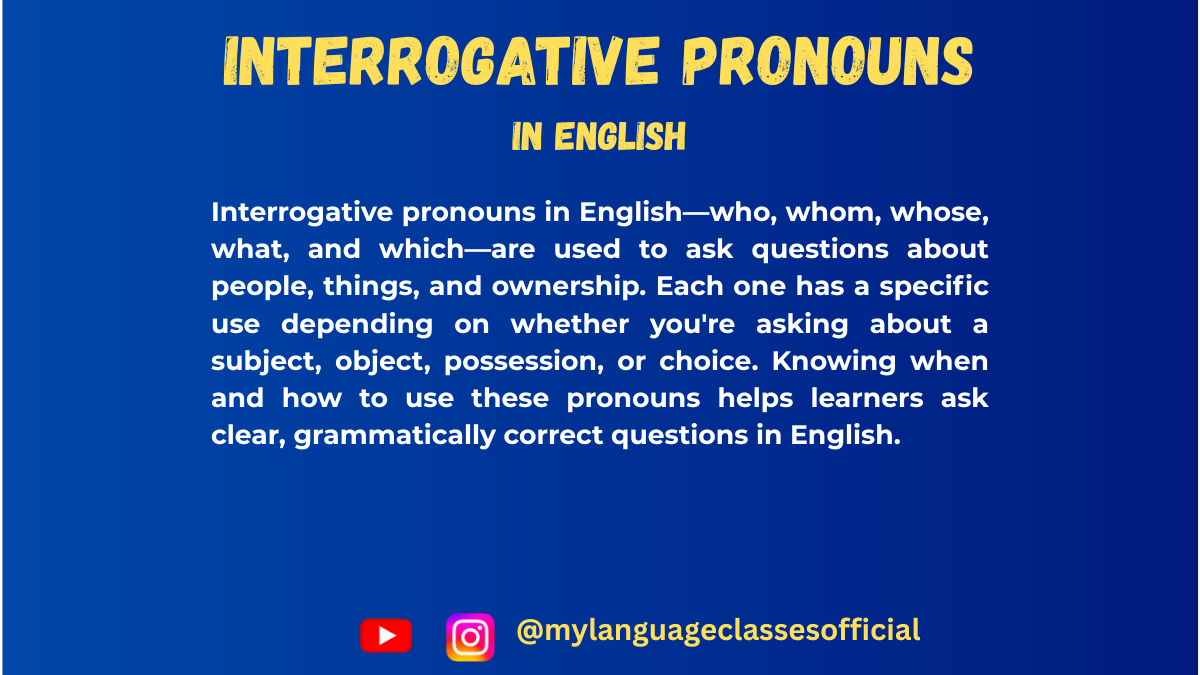 INTERROGATIVE PRONOUNS

IN ENGLISH

Interrogative pronouns in English—who, whom, whose, what, and which—are used to ask questions about people, things, and ownership. Each one has a specific use depending on whether you're asking about a subject, object, possession, or choice. Knowing when and how to use these pronouns helps learners ask clear, grammatically correct questions in English.

@mylanguageclassesofficial